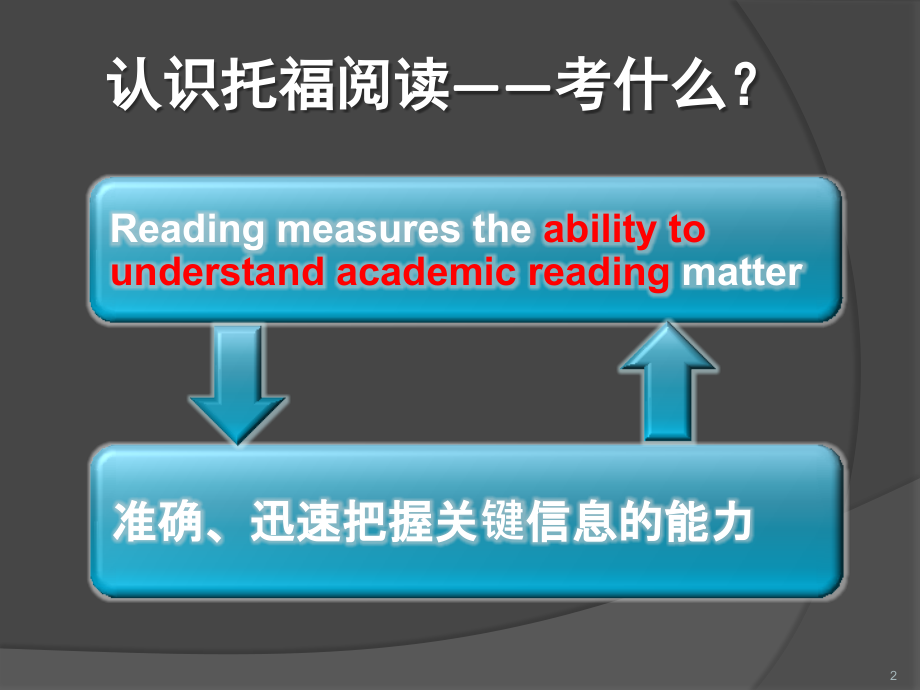 认识托福阅读——考什么？

Reading measures the ability to understand academic reading matter

准确、迅速把握关键信息的能力

2